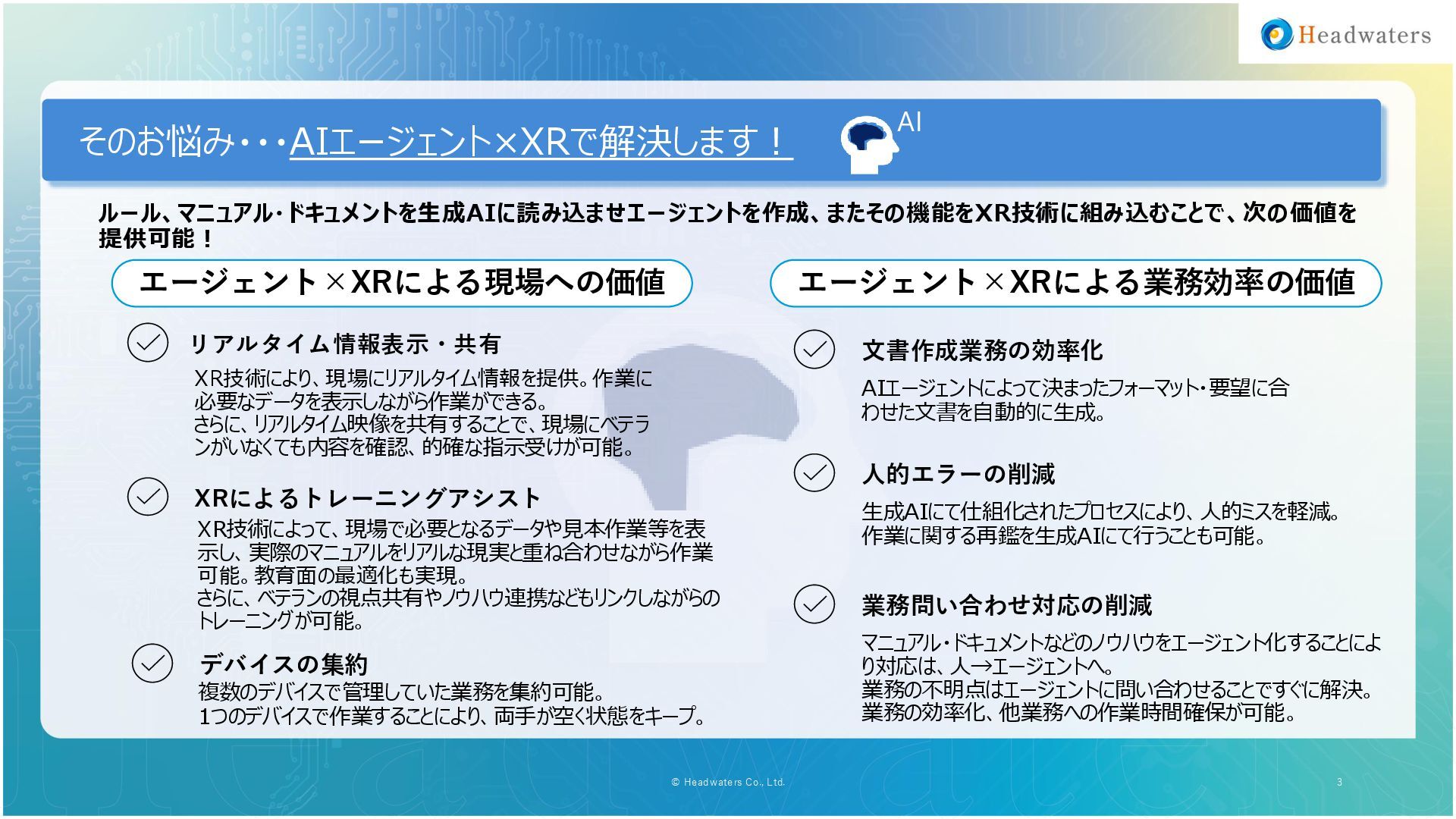 Headwaters

そのお悩み・・・AIエージェント×XRで解決します！

AI

ルール、マニュアル・ドキュメントを生成AIに読み込ませエージェントを作成、またその機能をXR技術に組み込むことで、次の価値を提供可能！

エージェント×XRによる現場への価値

リアルタイム情報表示・共有

XR技術により、現場にリアルタイム情報を提供。作業に必要なデータを表示しながら作業ができる。
さらに、リアルタイム映像を共有することで、現場にベテランがいなくても内容を確認、的確な指示受けが可能。

XRによるトレーニングアシスト

XR技術によって、現場で必要となるデータや見本作業等を表示し、実際のマニュアルをリアルな現実と重ね合わせながら作業可能。教育面の最適化も実現。
さらに、ベテランの視点共有やノウハウ連携などもリンクしながらのトレーニングが可能。

デバイスの集約

複数のデバイスで管理していた業務を集約可能。
1つのデバイスで作業することにより、両手が空く状態をキープ。

エージェント×XRによる業務効率の価値

文書作成業務の効率化

AIエージェントによって決まったフォーマット・要望に合わせた文書を自動的に生成。

人的エラーの削減

生成AIにて仕組化されたプロセスにより、人的ミスを軽減。
作業に関する再鑑を生成AIにて行うことも可能。

業務問い合わせ対応の削減

マニュアル・ドキュメントなどのノウハウをエージェント化することにより対応は、人→エージェントへ。
業務の不明点はエージェントに問い合わせることですぐに解決。
業務の効率化、他業務への作業時間確保が可能。

© Headwaters Co., Ltd.

3